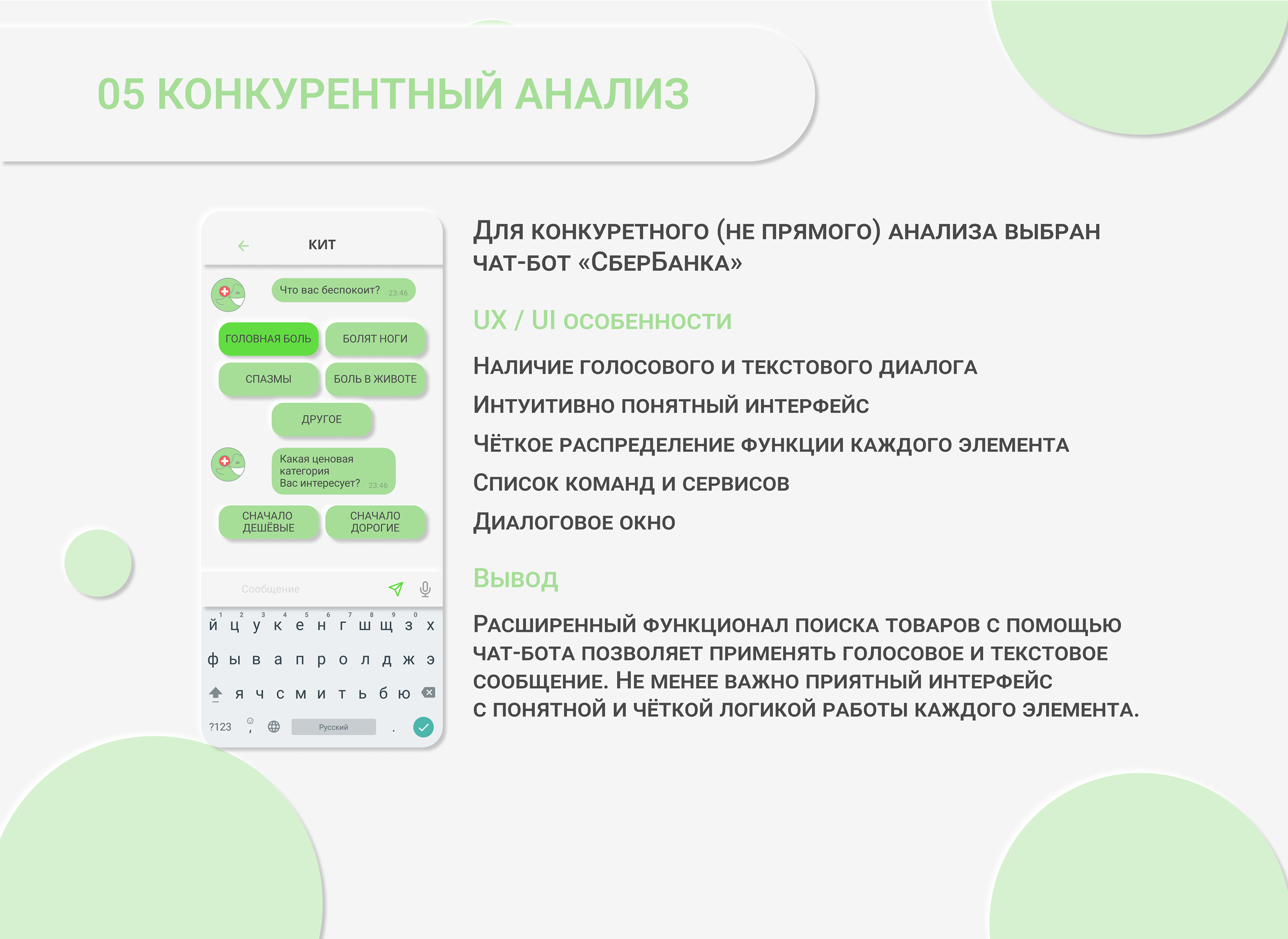 05 КОНКУРЕНТНЫЙ АНАЛИЗ

КИТ

Что вас беспокоит? 23:46

ГОЛОВНАЯ БОЛЬ

БОЛЯТ НОГИ

СПАЗМЫ

БОЛЬ В ЖИВОТЕ

ДРУГОЕ

Какая ценовая категория Вас интересует? 23:46

СНАЧАЛО ДЕШЁВЫЕ

СНАЧАЛО ДОРОГИЕ

Сообщение

1 2 3 4 5 6 7 8 9 0
й ц у к е н г ш щ з х
ф ы в а п р о л д ж э
я ч с м и т ь б ю
?123 , Русский .

Для конкуретного (не прямого) анализа выбран чат-бот «СберБанка»

UX / UI особенности

Наличие голосового и текстового диалога

Интуитивно понятный интерфейс

Чёткое распределение функции каждого элемента

Список команд и сервисов

Диалоговое окно

Вывод

Расширенный функционал поиска товаров с помощью чат-бота позволяет применять голосовое и текстовое сообщение. Не менее важно приятный интерфейс с понятной и чёткой логикой работы каждого элемента.